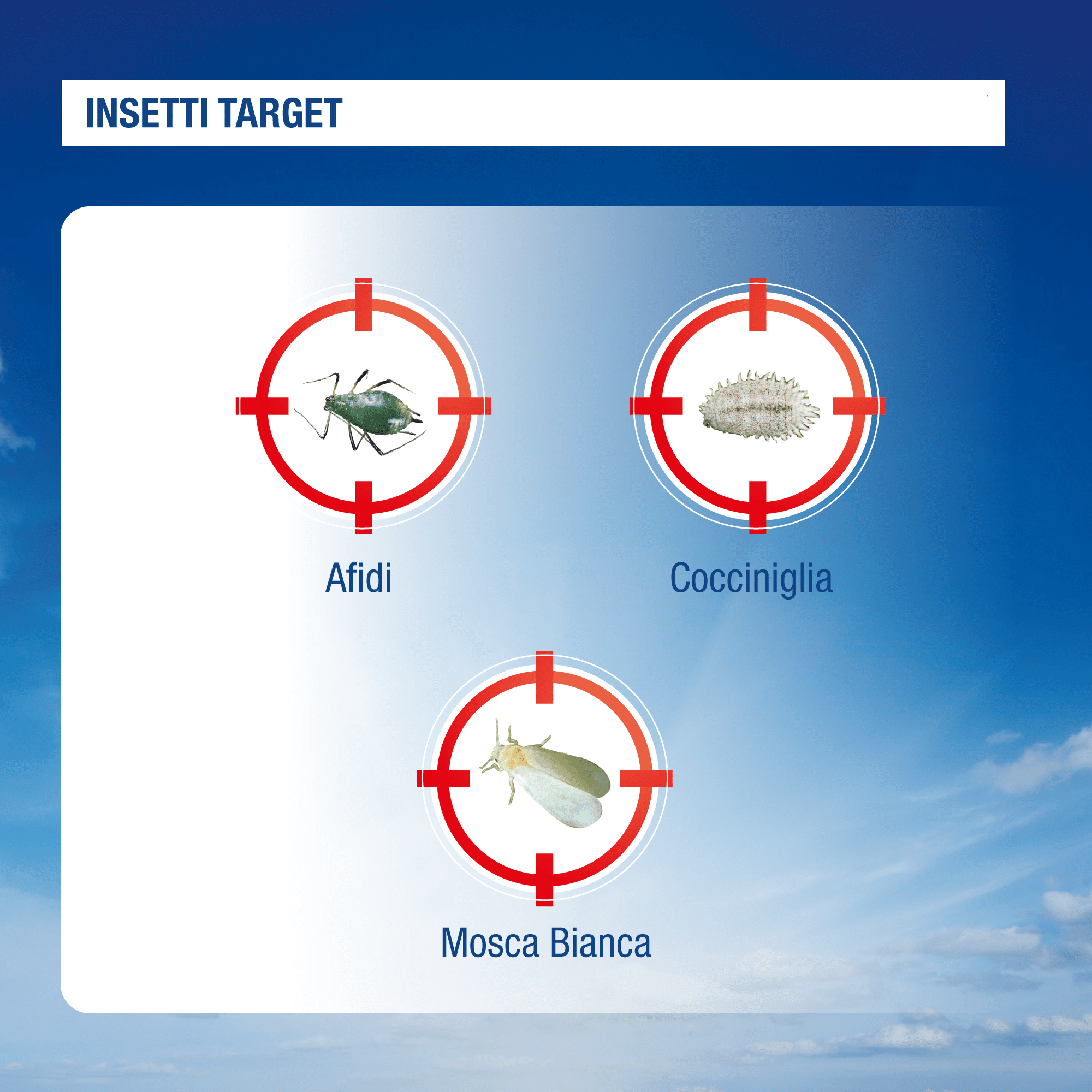 INSETTI TARGET

Afidi

Cocciniglia

Mosca Bianca